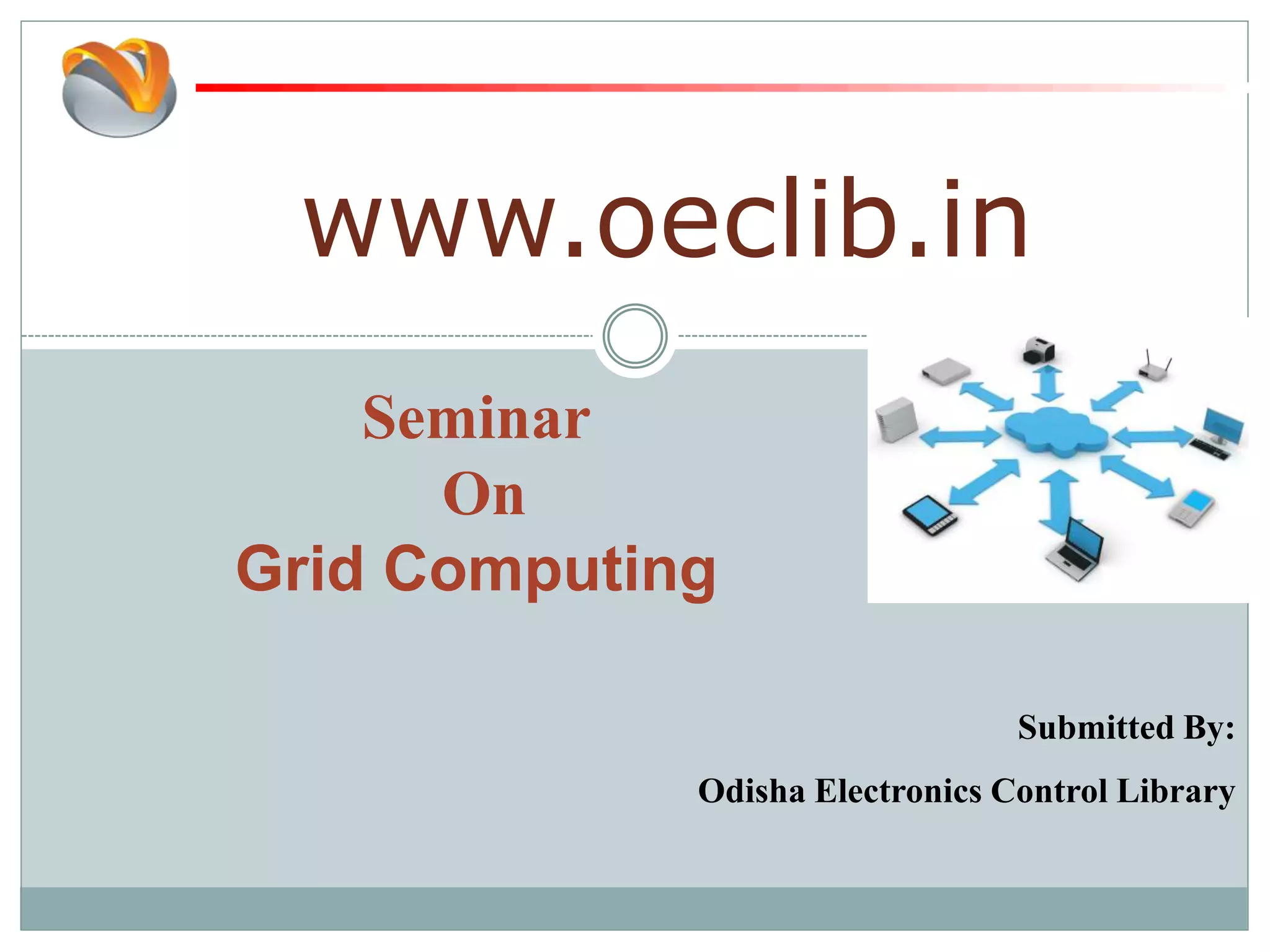 www.oeclib.in

Seminar
On
Grid Computing

Submitted By:

Odisha Electronics Control Library